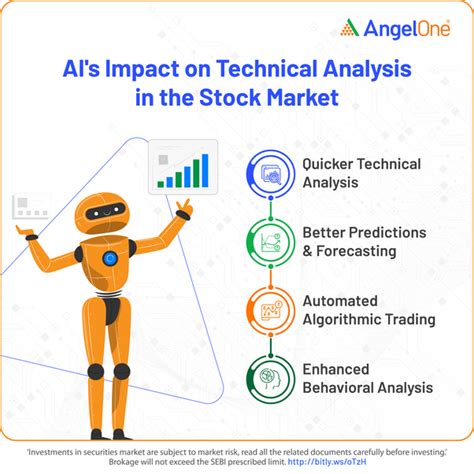 AngelOne

AI's Impact on Technical Analysis in the Stock Market

Quicker Technical Analysis

Better Predictions & Forecasting

Automated Algorithmic Trading

Enhanced Behavioral Analysis

'Investments in securities market are subject to market risk, read all the related documents carefully before investing.' Brokage will not exceed the SEBI prescribed limit. http://bitly.ws/oTzH